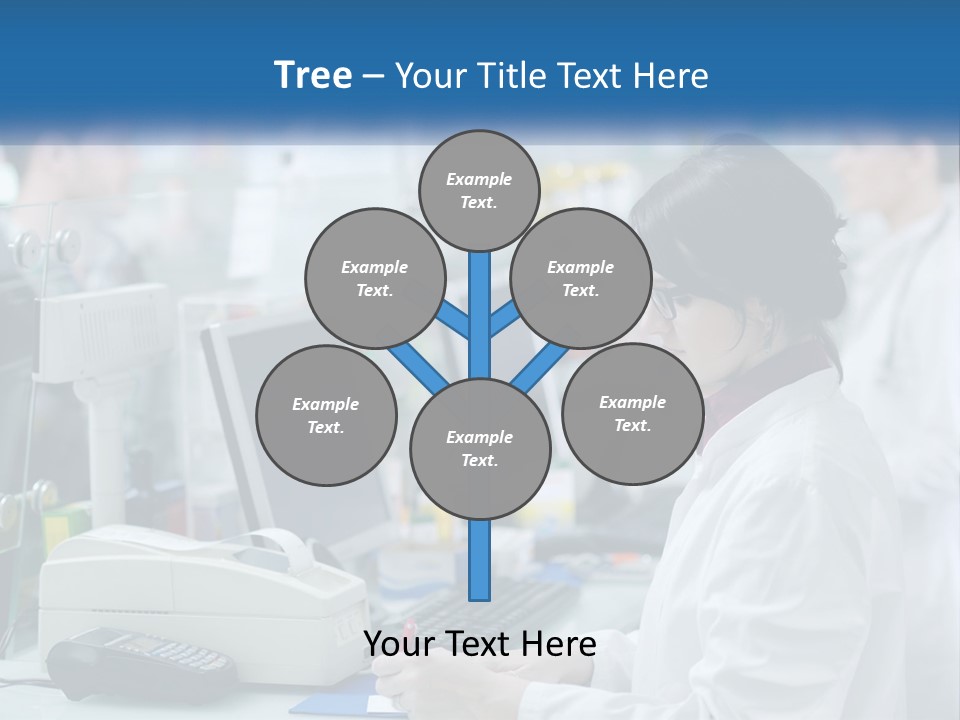 Tree – Your Title Text Here

Example Text.

Example Text.

Example Text.

Example Text.

Example Text.

Example Text.

Your Text Here